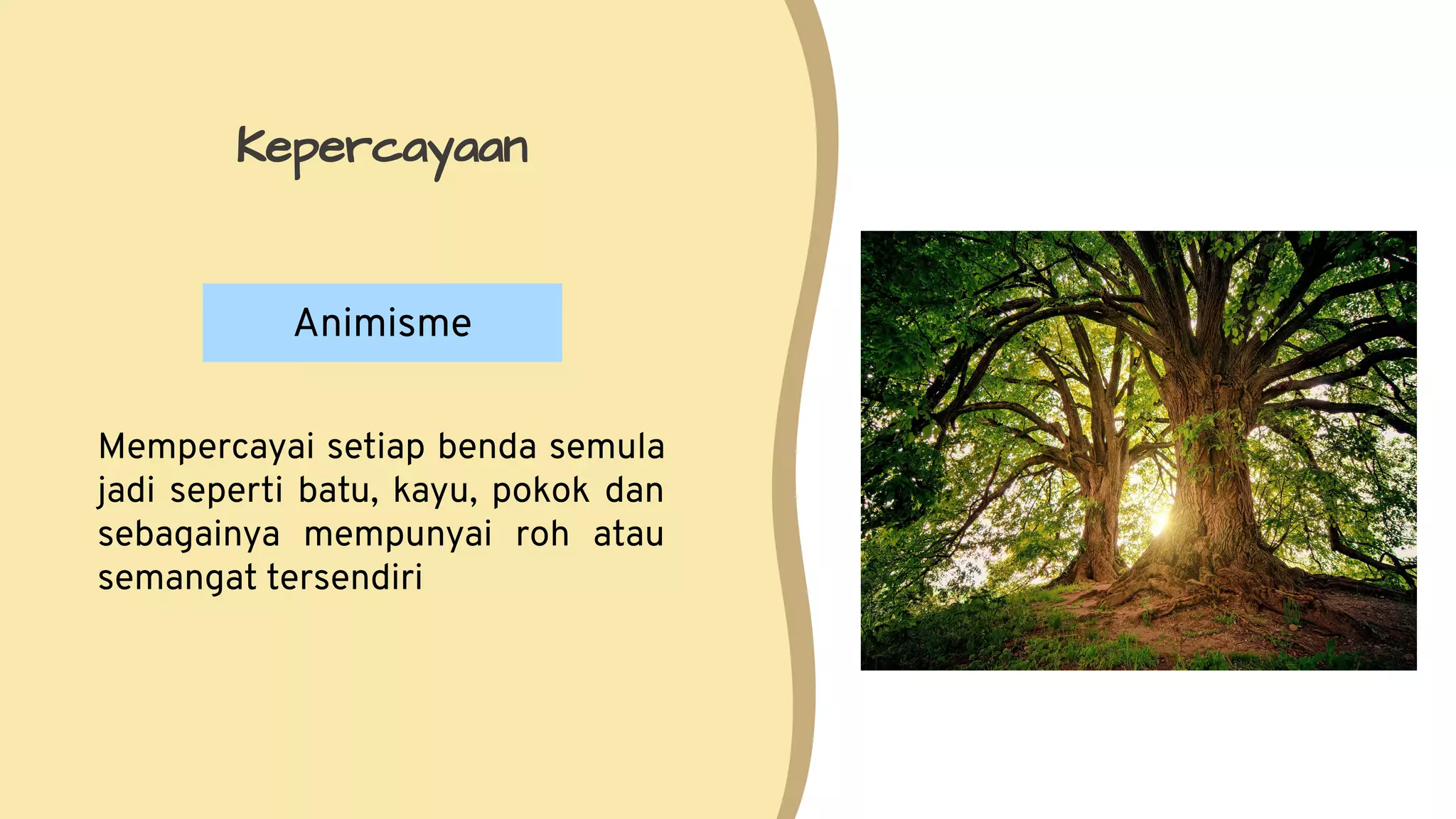 Kepercayaan

Animisme

Mempercayai setiap benda semula jadi seperti batu, kayu, pokok dan sebagainya mempunyai roh atau semangat tersendiri